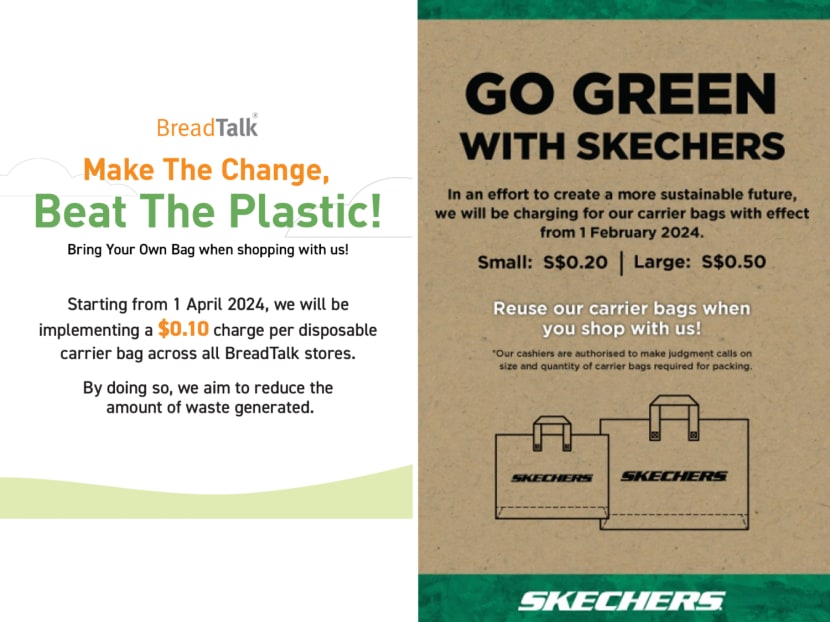 BreadTalk®

Make The Change,
Beat The Plastic!

Bring Your Own Bag when shopping with us!

Starting from 1 April 2024, we will be implementing a \$0.10 charge per disposable carrier bag across all BreadTalk stores.

By doing so, we aim to reduce the amount of waste generated.

GO GREEN
WITH SKECHERS

In an effort to create a more sustainable future, we will be charging for our carrier bags with effect from 1 February 2024.

Small: S\$0.20 | Large: S\$0.50

Reuse our carrier bags when you shop with us!

*Our cashiers are authorised to make judgment calls on size and quantity of carrier bags required for packing.

SKECHERS

SKECHERS

SKECHERS